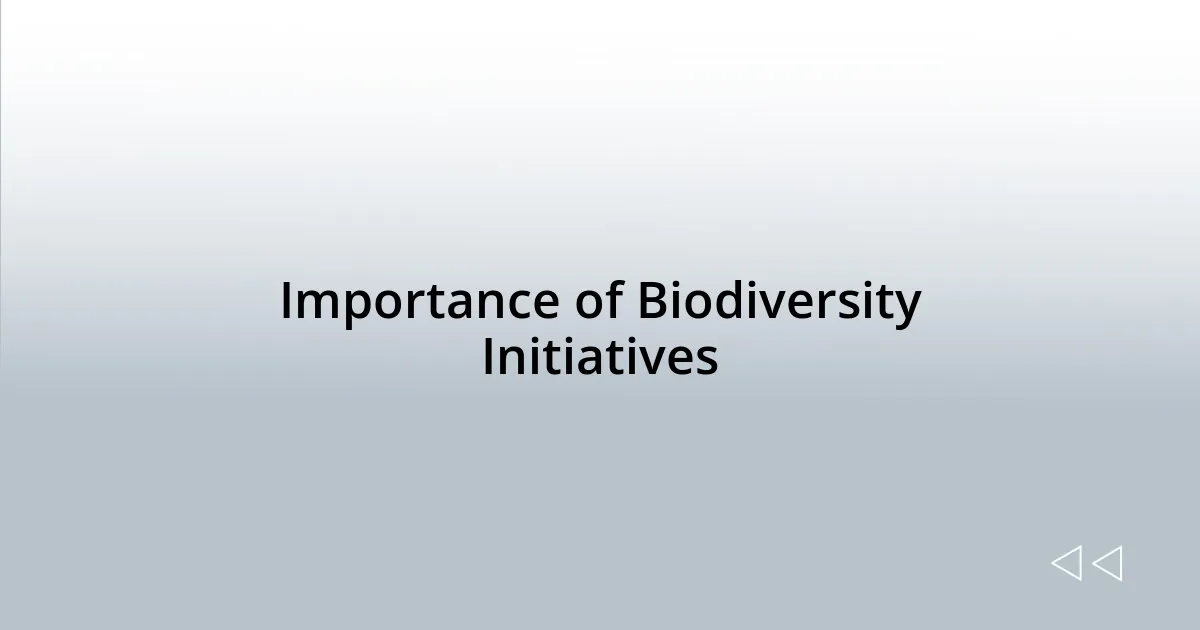 Importance of Biodiversity Initiatives